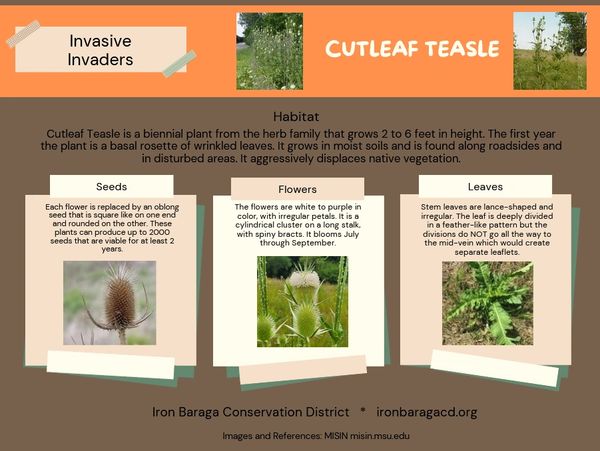 Invasive Invaders

CUTLEAF TEASLE

Habitat

Cutleaf Teasle is a biennial plant from the herb family that grows 2 to 6 feet in height. The first year the plant is a basal rosette of wrinkled leaves. It grows in moist soils and is found along roadsides and in disturbed areas. It aggressively displaces native vegetation.

Seeds

Each flower is replaced by an oblong seed that is square like on one end and rounded on the other. These plants can produce up to 2000 seeds that are viable for at least 2 years.

Flowers

The flowers are white to purple in color, with irregular petals. It is a cylindrical cluster on a long stalk, with spiny bracts. It blooms July through September.

Leaves

Stem leaves are lance-shaped and irregular. The leaf is deeply divided in a feather-like pattern but the divisions do NOT go all the way to the mid-vein which would create separate leaflets.

Iron Baraga Conservation District * ironbaragacd.org

Images and References: MISIN misin.msu.edu